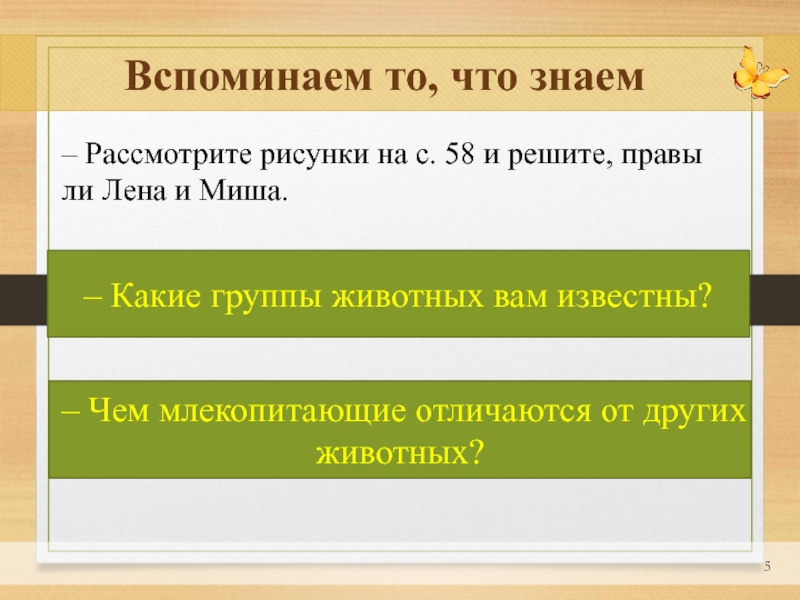 Вспоминаем то, что знаем

– Рассмотрите рисунки на с. 58 и решите, правы ли Лена и Миша.

– Какие группы животных вам известны?

– Чем млекопитающие отличаются от других животных?

5